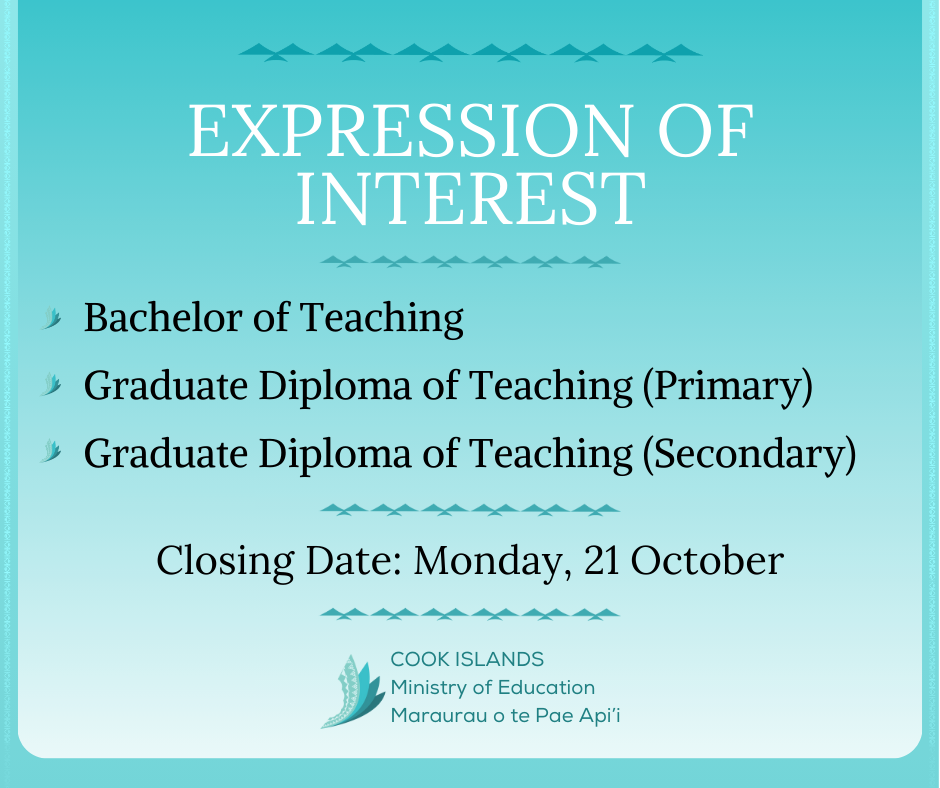 EXPRESSION OF INTEREST

Bachelor of Teaching
Graduate Diploma of Teaching (Primary)
Graduate Diploma of Teaching (Secondary)

Closing Date: Monday, 21 October

COOK ISLANDS
Ministry of Education
Maraurau o te Pae Api'i